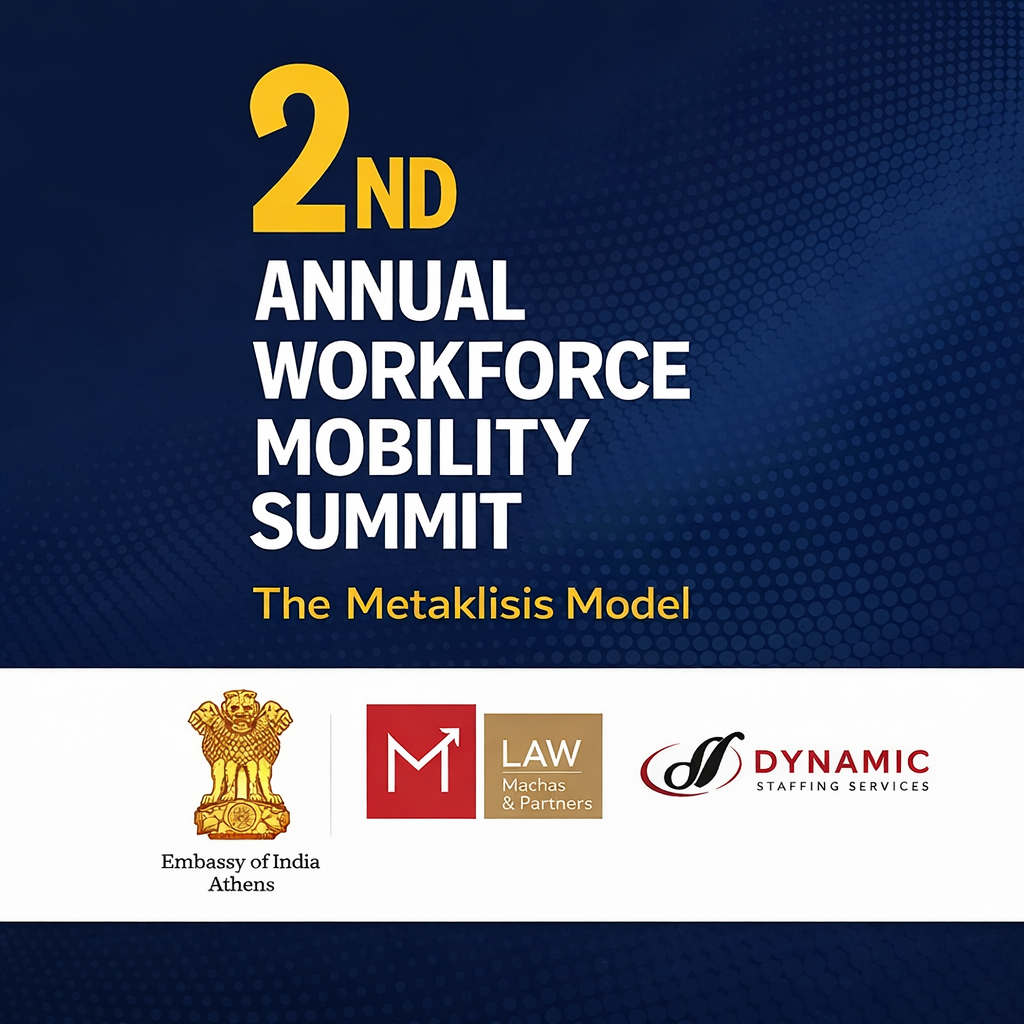 2ND
ANNUAL
WORKFORCE
MOBILITY
SUMMIT

The Metaklisis Model

Embassy of India
Athens

M LAW
Machas
& Partners

DYNAMIC
STAFFING SERVICES